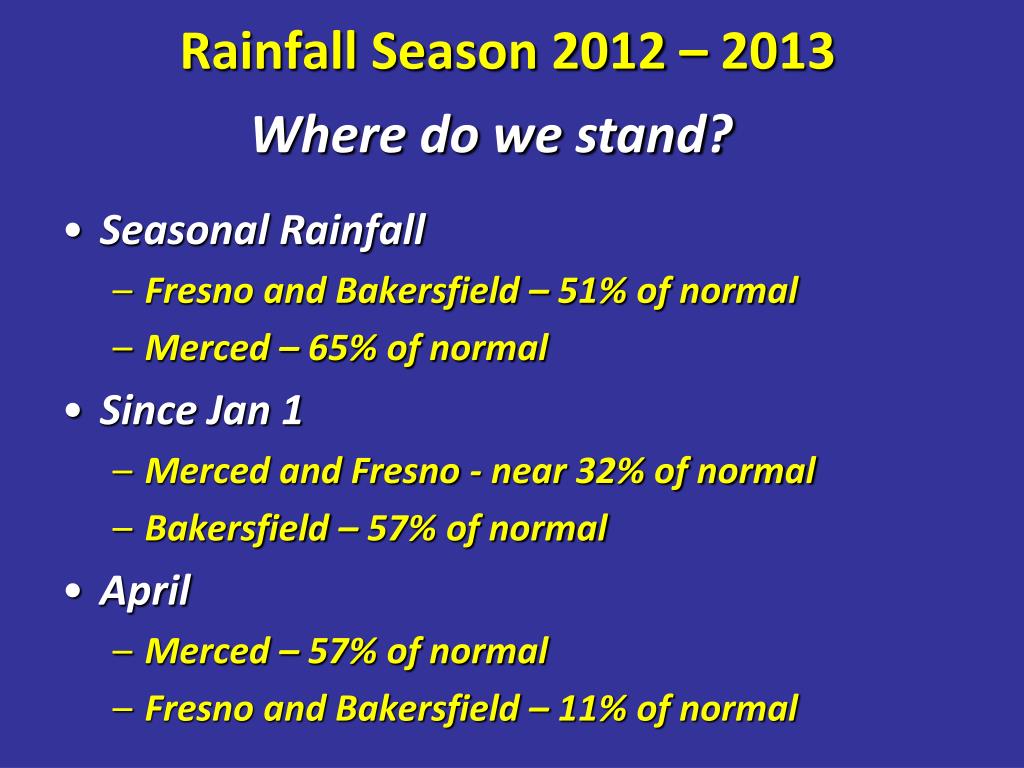 Rainfall Season 2012 – 2013
Where do we stand?

• Seasonal Rainfall
– Fresno and Bakersfield – 51% of normal
– Merced – 65% of normal
• Since Jan 1
– Merced and Fresno - near 32% of normal
– Bakersfield – 57% of normal
• April
– Merced – 57% of normal
– Fresno and Bakersfield – 11% of normal